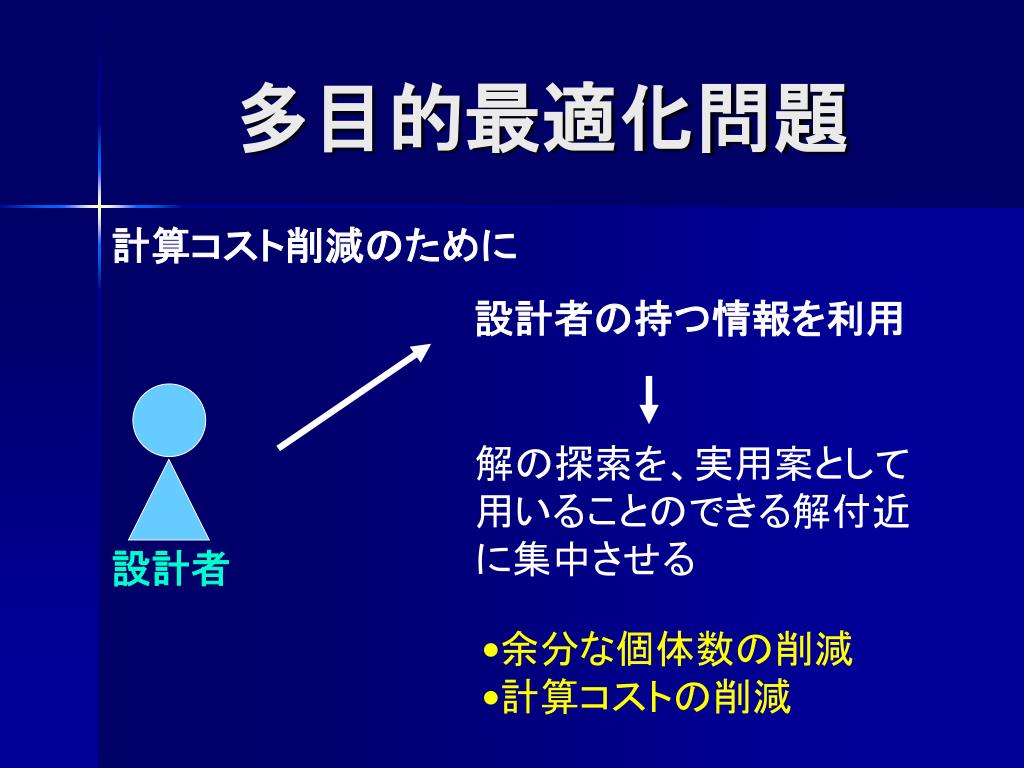 多目的最適化問題

計算コスト削減のために

設計者の持つ情報を利用

解の探索を、実用案として用いることのできる解付近に集中させる

設計者

•余分な個体数の削減
•計算コストの削減